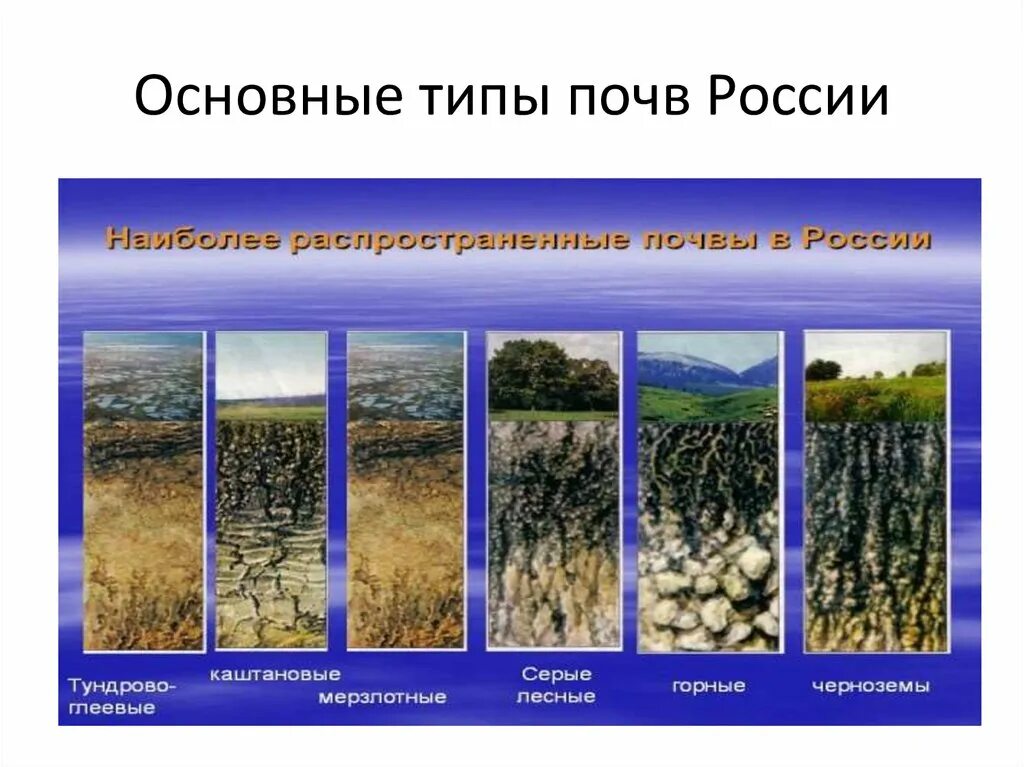 Основные типы почв России

Наиболее распространенные почвы в России

Тундрово-глеевые

каштановые

мерзлотные

Серые лесные

горные

черноземы